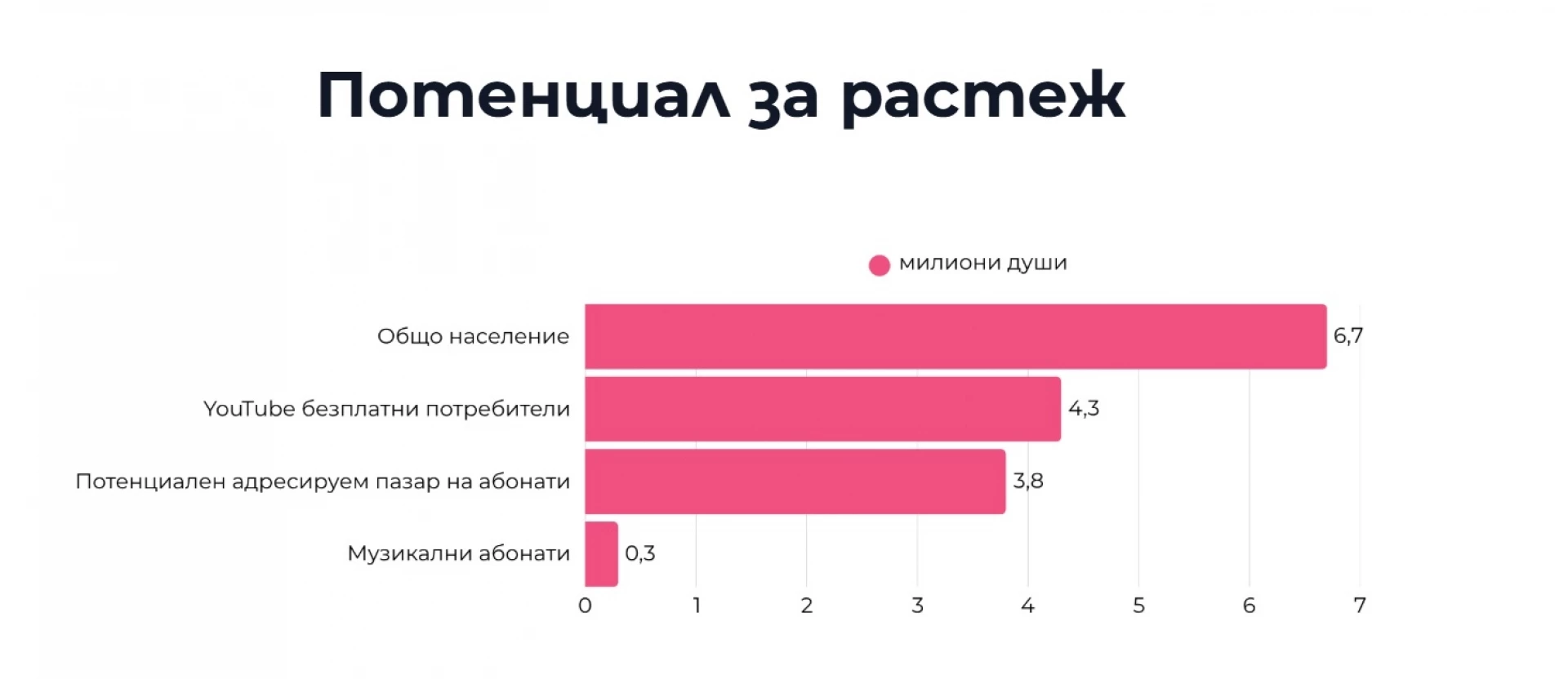 Потенциал за растеж

милиони души

Общо население 6,7

YouTube безплатни потребители 4,3

Потенциален адресируем пазар на абонати 3,8

Музикални абонати 0,3

0 1 2 3 4 5 6 7